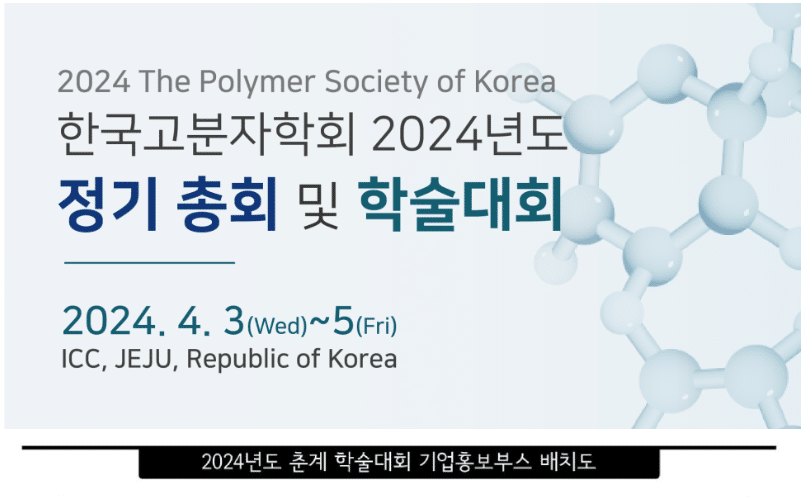 2024 The Polymer Society of Korea
한국고분자학회 2024년도
정기 총회 및 학술대회

2024. 4. 3(Wed)~5(Fri)
ICC, JEJU, Republic of Korea

2024년도 춘계 학술대회 기업홍보부스 배치도